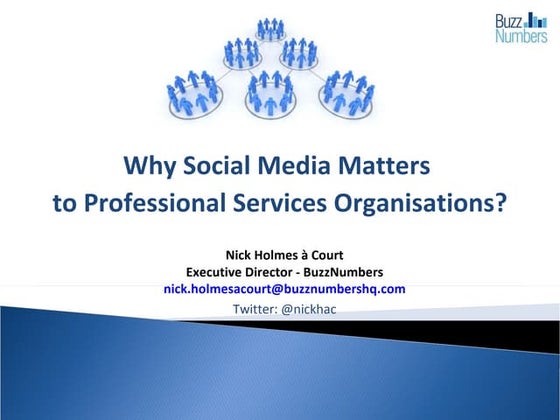 Buzz Numbers

Why Social Media Matters to Professional Services Organisations?

Nick Holmes à Court
Executive Director - BuzzNumbers
nick.holmesacourt@buzznumbershq.com
Twitter: @nickhac